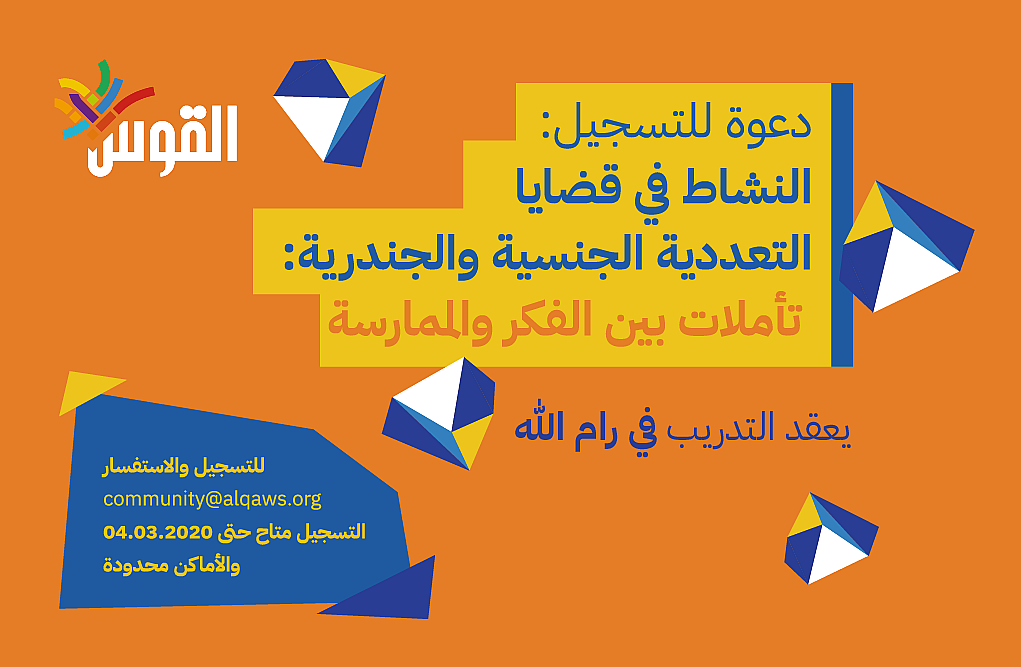 القوس

دعوة للتسجيل:
النشاط في قضايا
التعددية الجنسية والجندرية:
تأملات بين الفكر والممارسة

يعقد التدريب في رام الله

للتسجيل والاستفسار
community@alqaws.org
التسجيل متاح حتى 04.03.2020
والأماكن محدودة